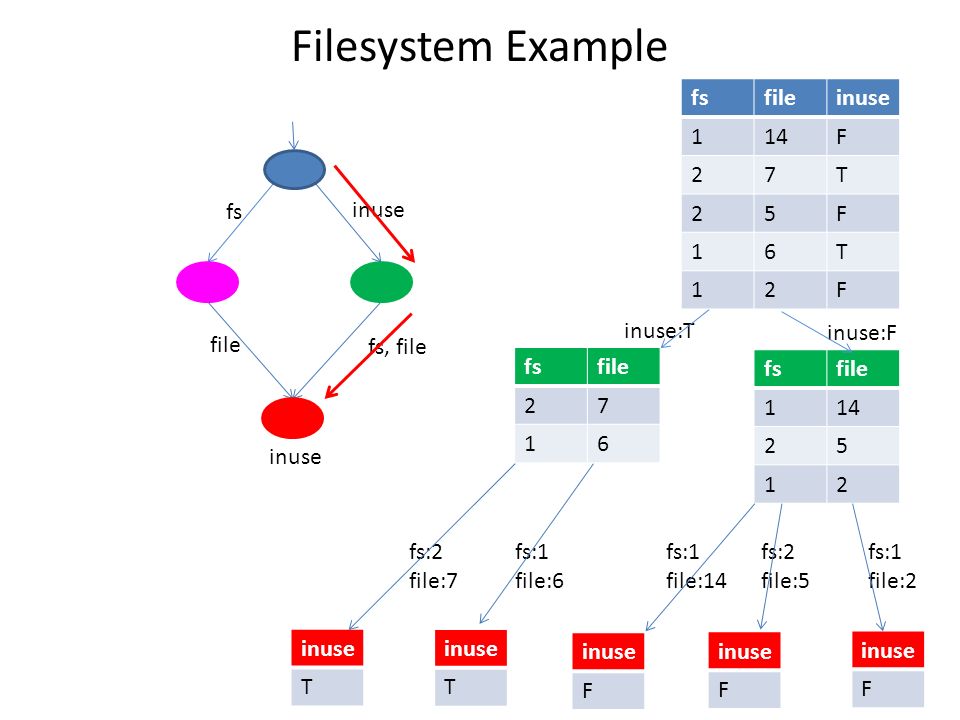 Filesystem Example

fs

inuse

file

fs, file

inuse

| fs | file | inuse |
|---|---|---|
| 1 | 14 | F |
| 2 | 7 | T |
| 2 | 5 | F |
| 1 | 6 | T |
| 1 | 2 | F |

inuse:T

inuse:F

| fs | file |
|---|---|
| 2 | 7 |
| 1 | 6 |

| fs | file |
|---|---|
| 1 | 14 |
| 2 | 5 |
| 1 | 2 |

fs:2 file:7

fs:1 file:6

fs:1 file:14

fs:2 file:5

fs:1 file:2

| inuse |
|---|
| T |

| inuse |
|---|
| T |

| inuse |
|---|
| F |

| inuse |
|---|
| F |

| inuse |
|---|
| F |